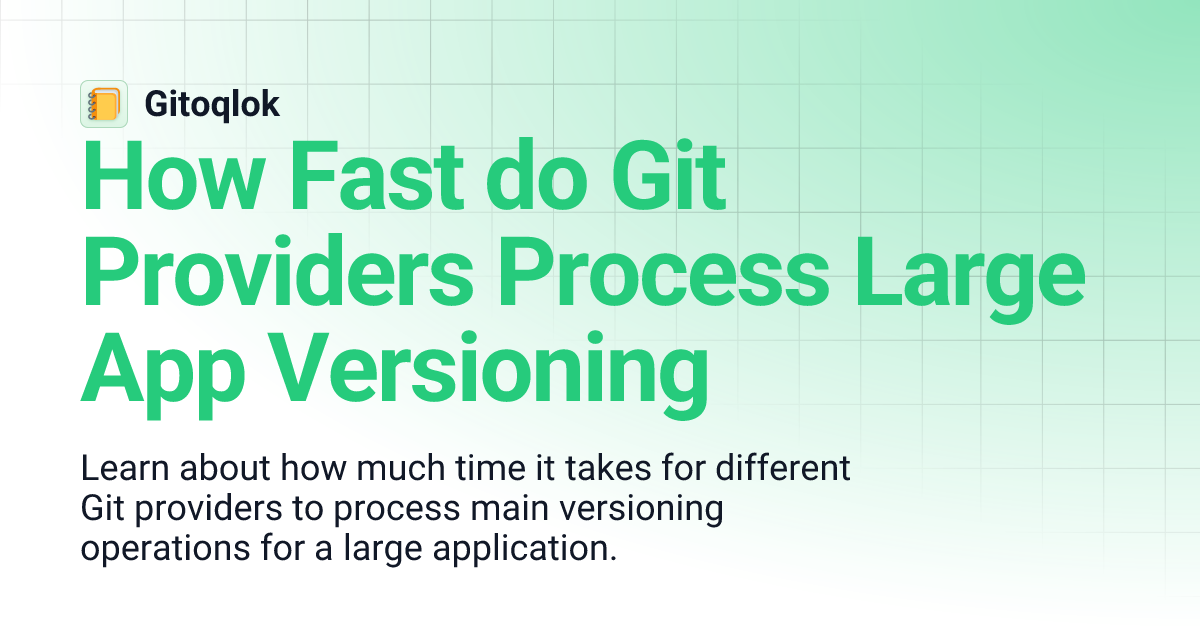 Gitoqlok

How Fast do Git Providers Process Large App Versioning

Learn about how much time it takes for different Git providers to process main versioning operations for a large application.